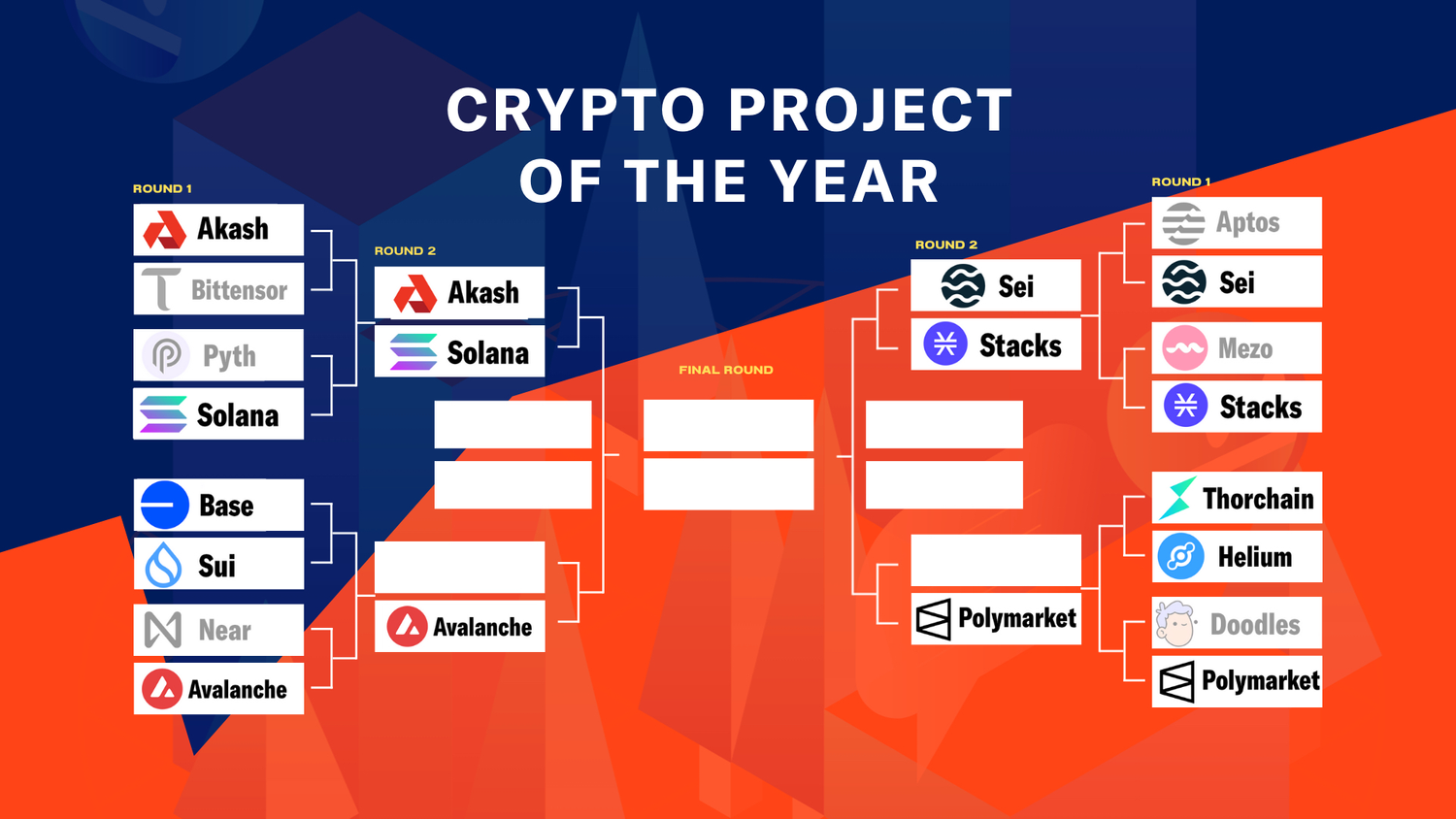 CRYPTO PROJECT OF THE YEAR

ROUND 1
Akash
Bittensor
Pyth
Solana
Base
Sui
Near
Avalanche

ROUND 2
Akash
Solana
Avalanche

FINAL ROUND

ROUND 2
Sei
Stacks
Polymarket

ROUND 1
Aptos
Sei
Mezo
Stacks
Thorchain
Helium
Doodles
Polymarket